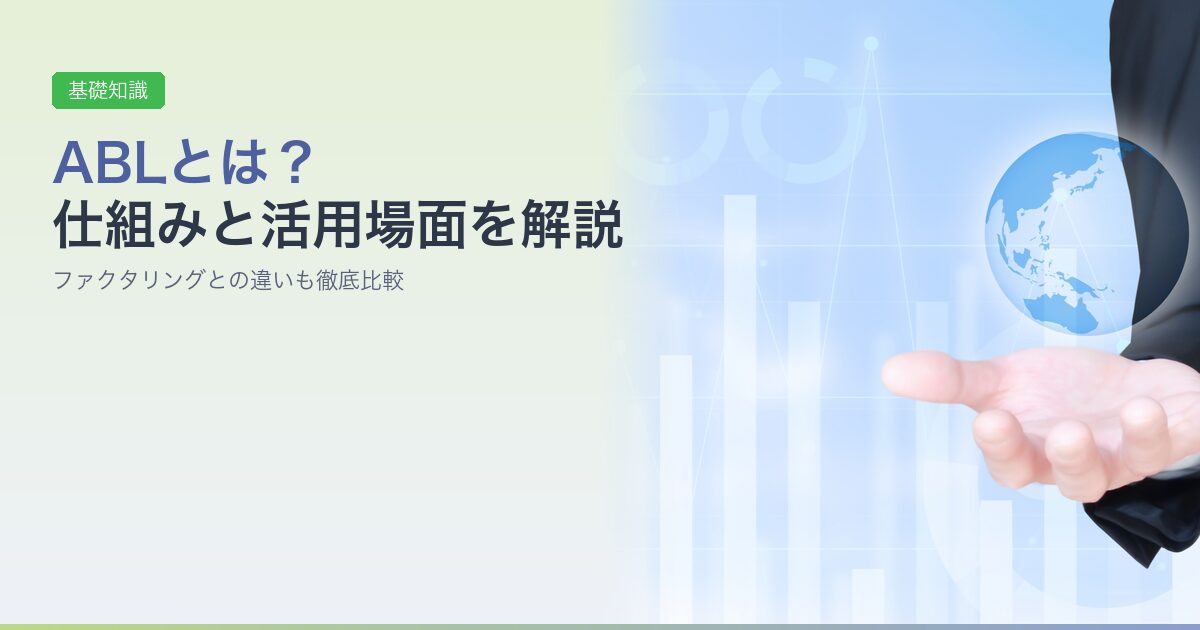 基礎知識

ABLとは？
仕組みと活用場面を解説

ファクタリングとの違いも徹底比較